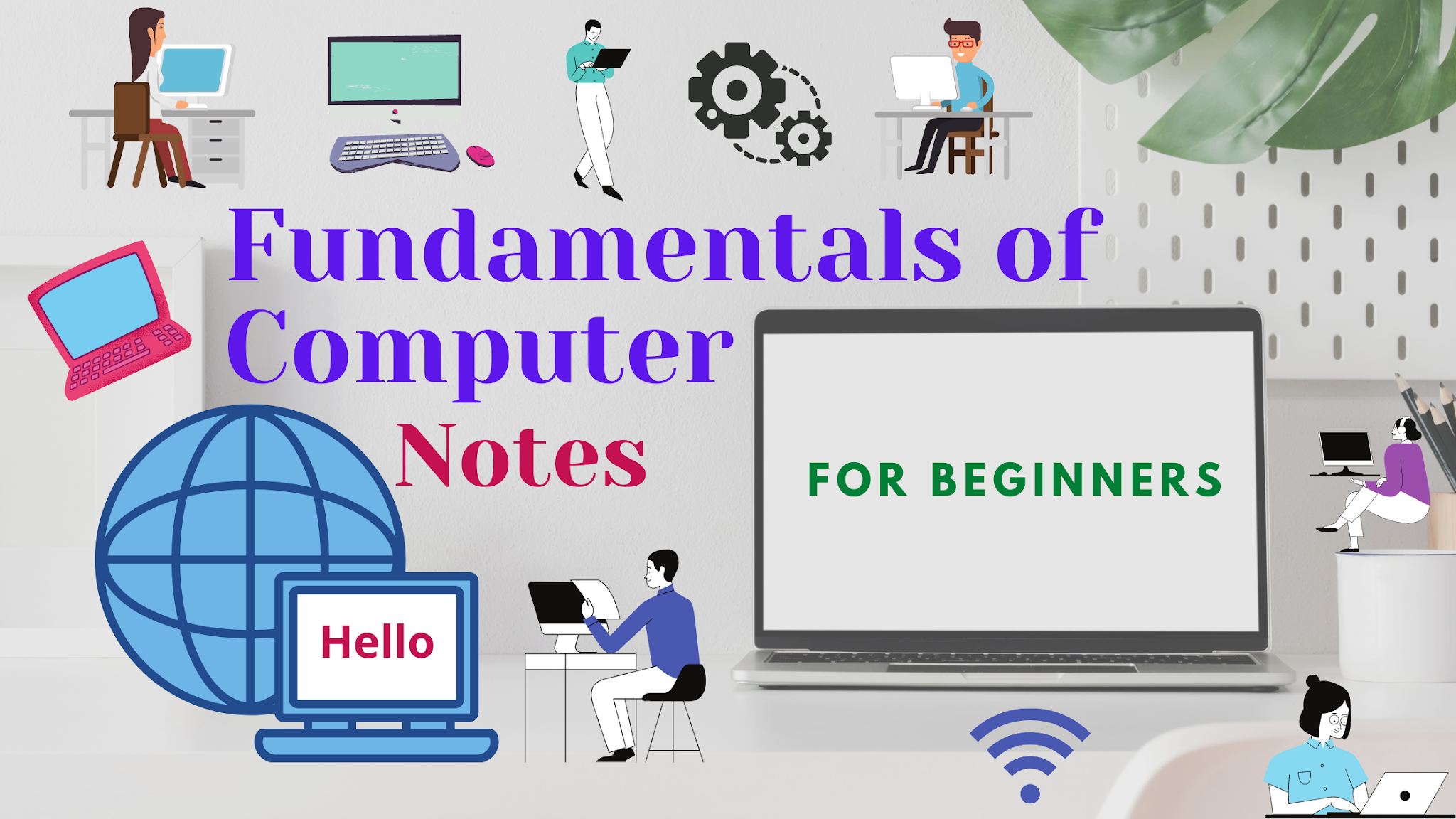 Fundamentals of Computer
Notes

FOR BEGINNERS

Hello